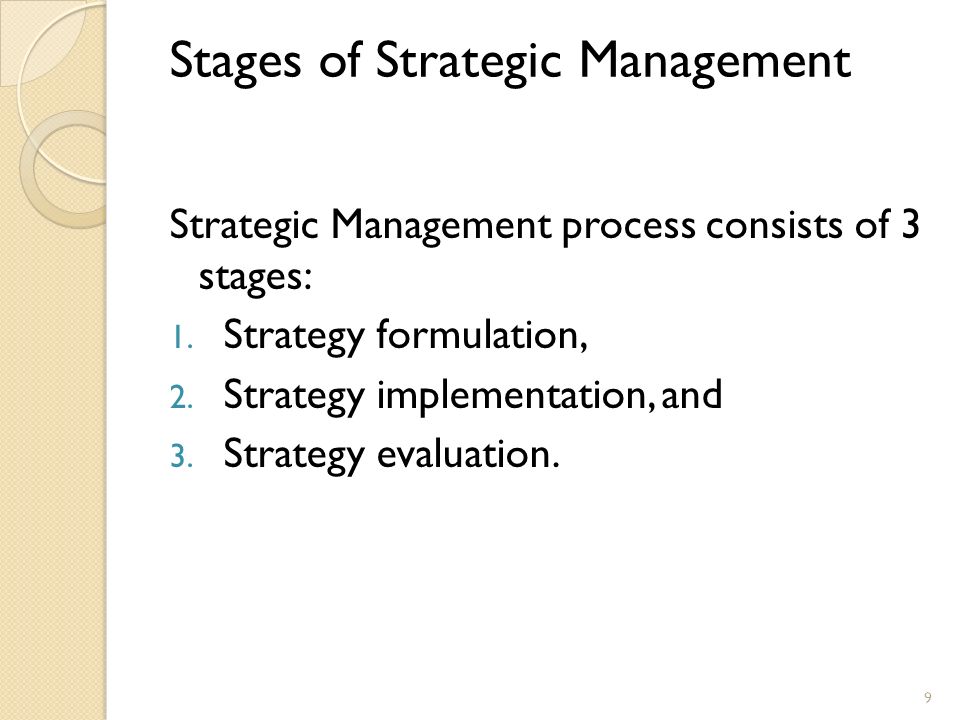 Stages of Strategic Management

Strategic Management process consists of 3 stages:

1. Strategy formulation,
2. Strategy implementation, and
3. Strategy evaluation.

9